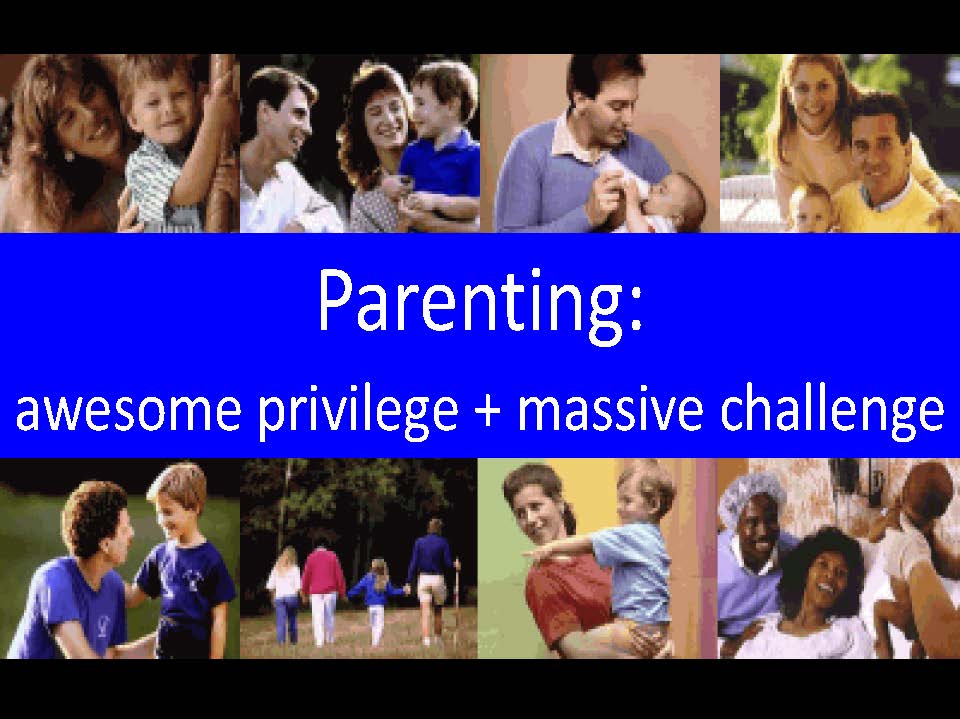 Parenting:

awesome privilege + massive challenge